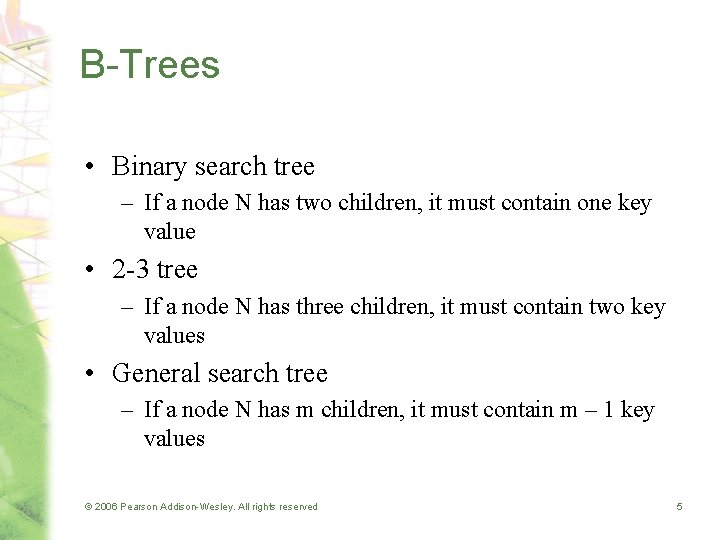 B-Trees

• Binary search tree
– If a node N has two children, it must contain one key value

• 2-3 tree
– If a node N has three children, it must contain two key values

• General search tree
– If a node N has m children, it must contain m – 1 key values

© 2006 Pearson Addison-Wesley. All rights reserved

5